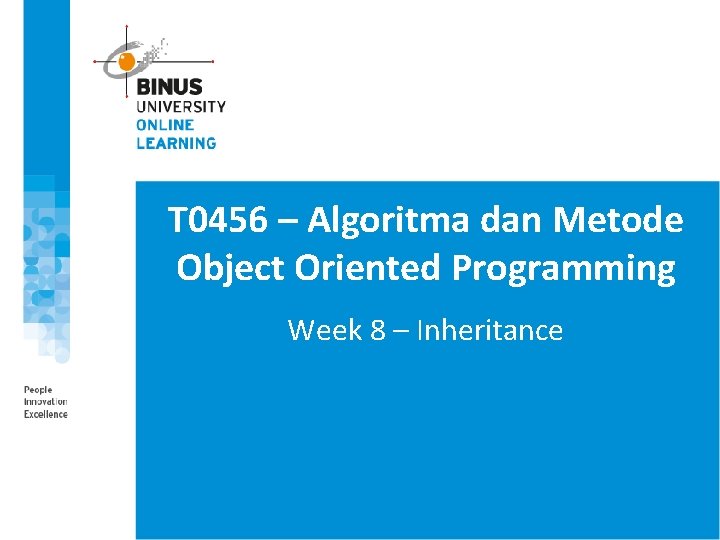 BINUS
UNIVERSITY
ONLINE
LEARNING

T0456 – Algoritma dan Metode Object Oriented Programming

Week 8 – Inheritance

People
Innovation
Excellence